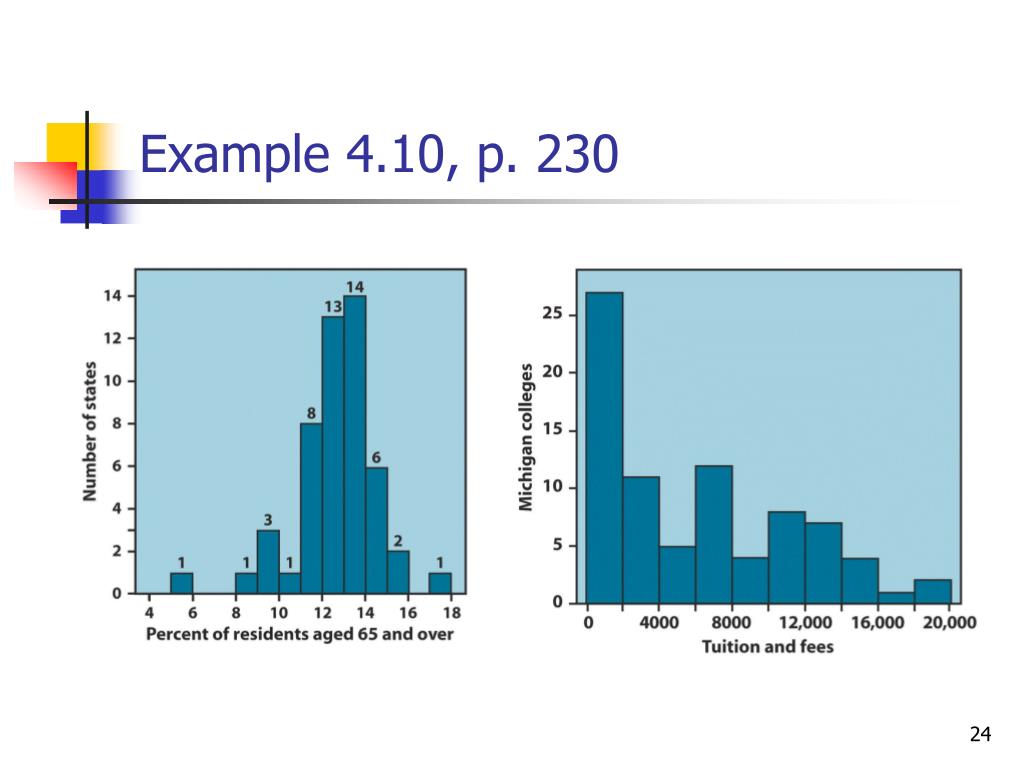 Example 4.10, p. 230

Number of states
14
12
10
8
6
4
2
0
1 1 3 1 8 13 14 6 2 1
4 6 8 10 12 14 16 18
Percent of residents aged 65 and over

Michigan colleges
25
20
15
10
5
0
0 4000 8000 12,000 16,000 20,000
Tuition and fees

24